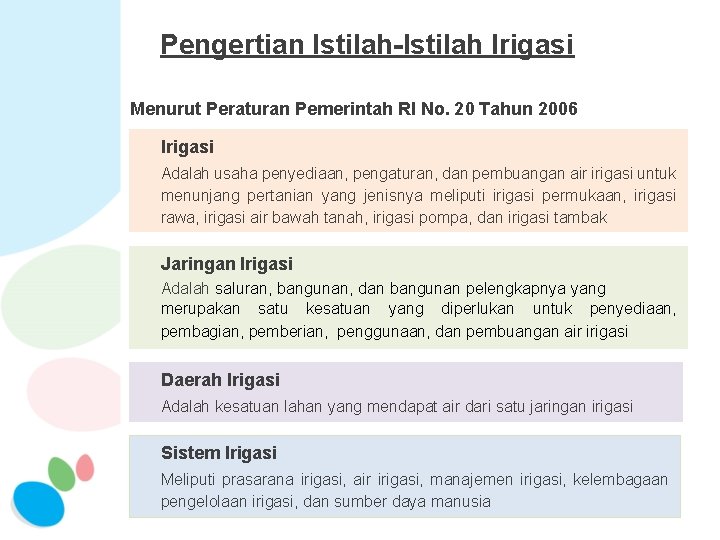 Pengertian Istilah-Istilah Irigasi

Menurut Peraturan Pemerintah RI No. 20 Tahun 2006

Irigasi

Adalah usaha penyediaan, pengaturan, dan pembuangan air irigasi untuk menunjang pertanian yang jenisnya meliputi irigasi permukaan, irigasi rawa, irigasi air bawah tanah, irigasi pompa, dan irigasi tambak

Jaringan Irigasi

Adalah saluran, bangunan, dan bangunan pelengkapnya yang merupakan satu kesatuan yang diperlukan untuk penyediaan, pembagian, pemberian, penggunaan, dan pembuangan air irigasi

Daerah Irigasi

Adalah kesatuan lahan yang mendapat air dari satu jaringan irigasi

Sistem Irigasi

Meliputi prasarana irigasi, air irigasi, manajemen irigasi, kelembagaan pengelolaan irigasi, dan sumber daya manusia